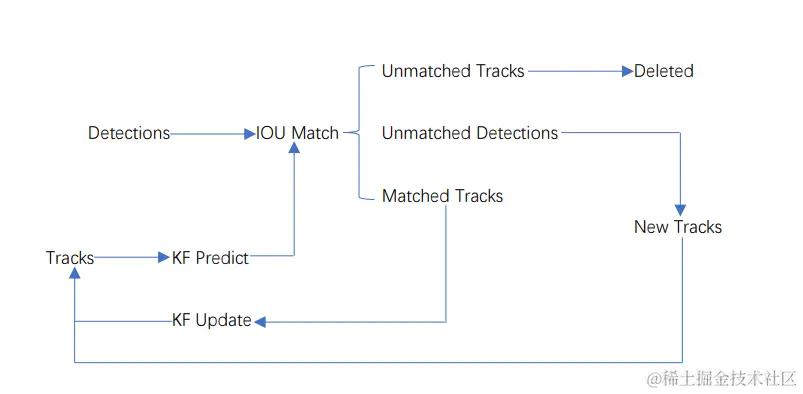 Unmatched Tracks
Deleted
Detections
IOU Match
Unmatched Detections
Matched Tracks
New Tracks
Tracks
KF Predict
KF Update
@稀土掘金技术社区